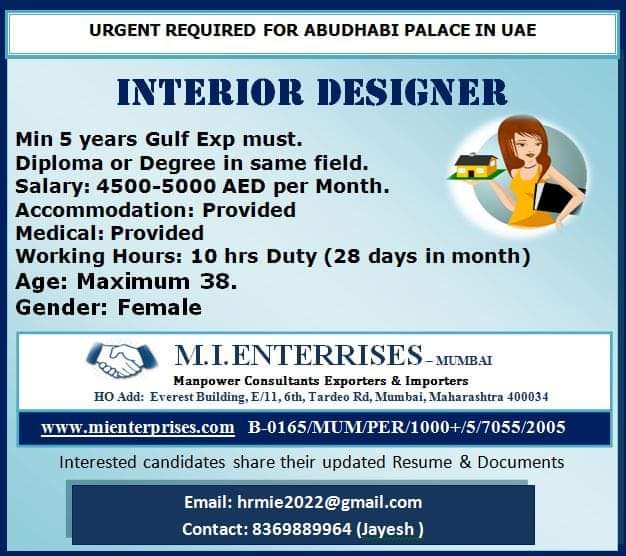 URGENT REQUIRED FOR ABUDHABI PALACE IN UAE

INTERIOR DESIGNER

Min 5 years Gulf Exp must.
Diploma or Degree in same field.
Salary: 4500-5000 AED per Month.
Accommodation: Provided
Medical: Provided
Working Hours: 10 hrs Duty (28 days in month)
Age: Maximum 38.
Gender: Female

M.I.ENTERRISES – MUMBAI
Manpower Consultants Exporters & Importers
HO Add: Everest Building, E/11, 6th, Tardeo Rd, Mumbai, Maharashtra 400034

www.mienterprises.com B-0165/MUM/PER/1000+/5/7055/2005

Interested candidates share their updated Resume & Documents

Email: hrmie2022@gmail.com
Contact: 8369889964 (Jayesh )